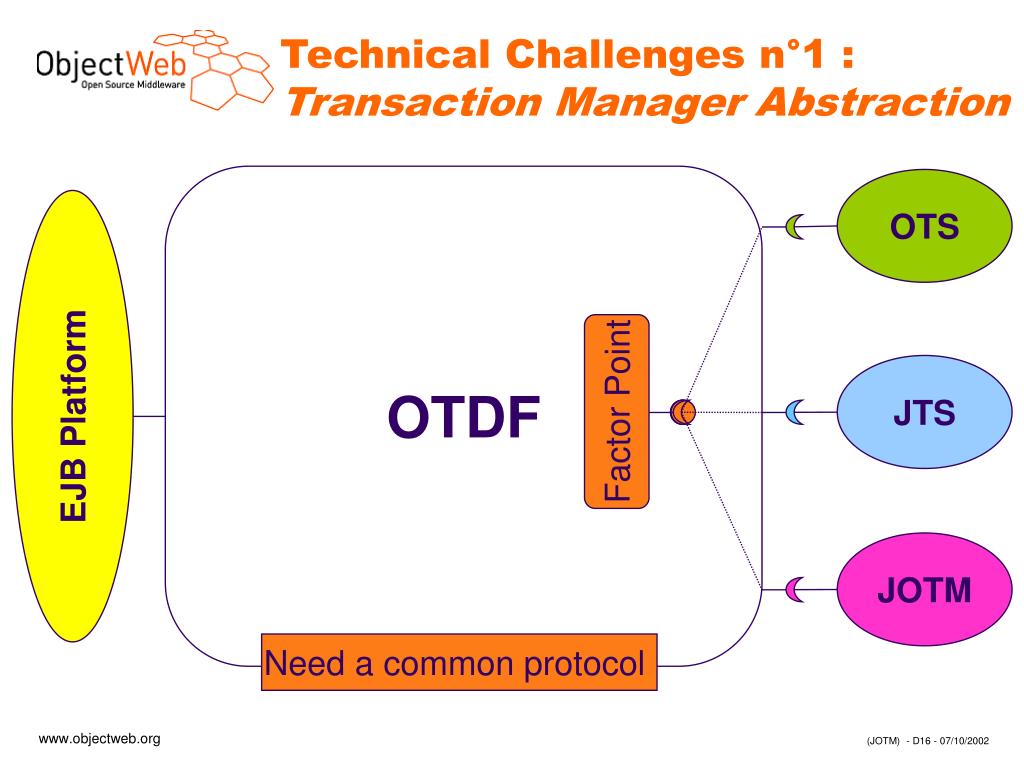 ObjectWeb
Open Source Middleware

Technical Challenges n°1 :
Transaction Manager Abstraction

EJB Platform

OTDF

Factor Point

OTS

JTS

JOTM

Need a common protocol

www.objectweb.org

(JOTM) - D16 - 07/10/2002